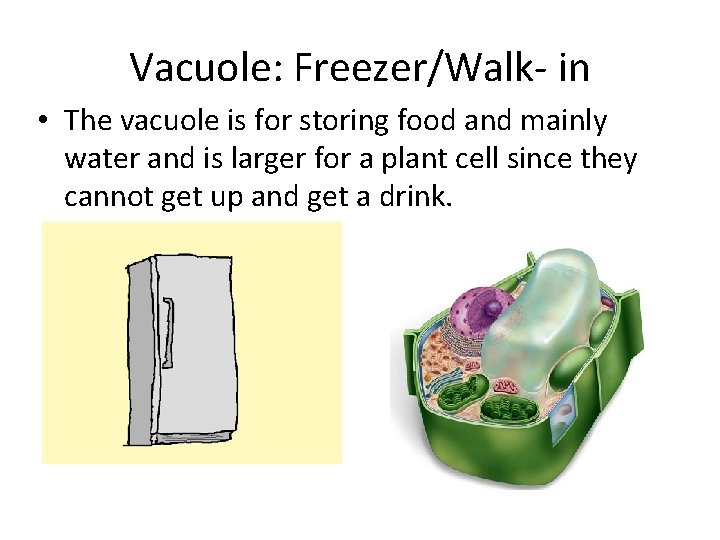 Vacuole: Freezer/Walk- in

• The vacuole is for storing food and mainly water and is larger for a plant cell since they cannot get up and get a drink.